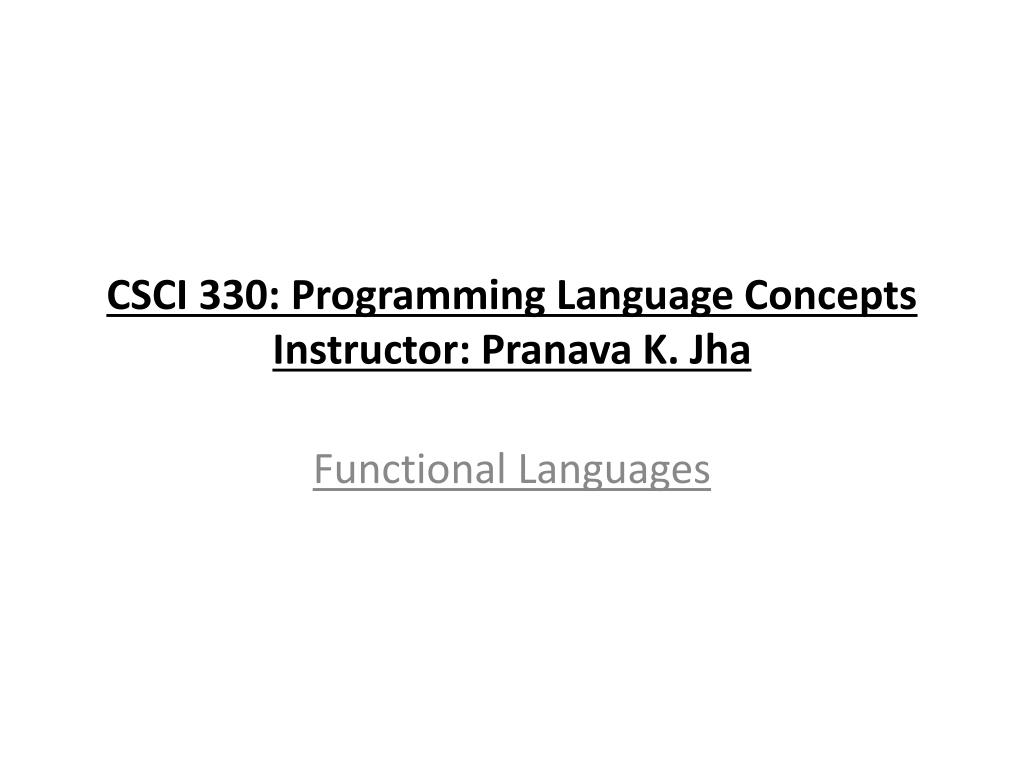 CSCI 330: Programming Language Concepts
Instructor: Pranava K. Jha

Functional Languages